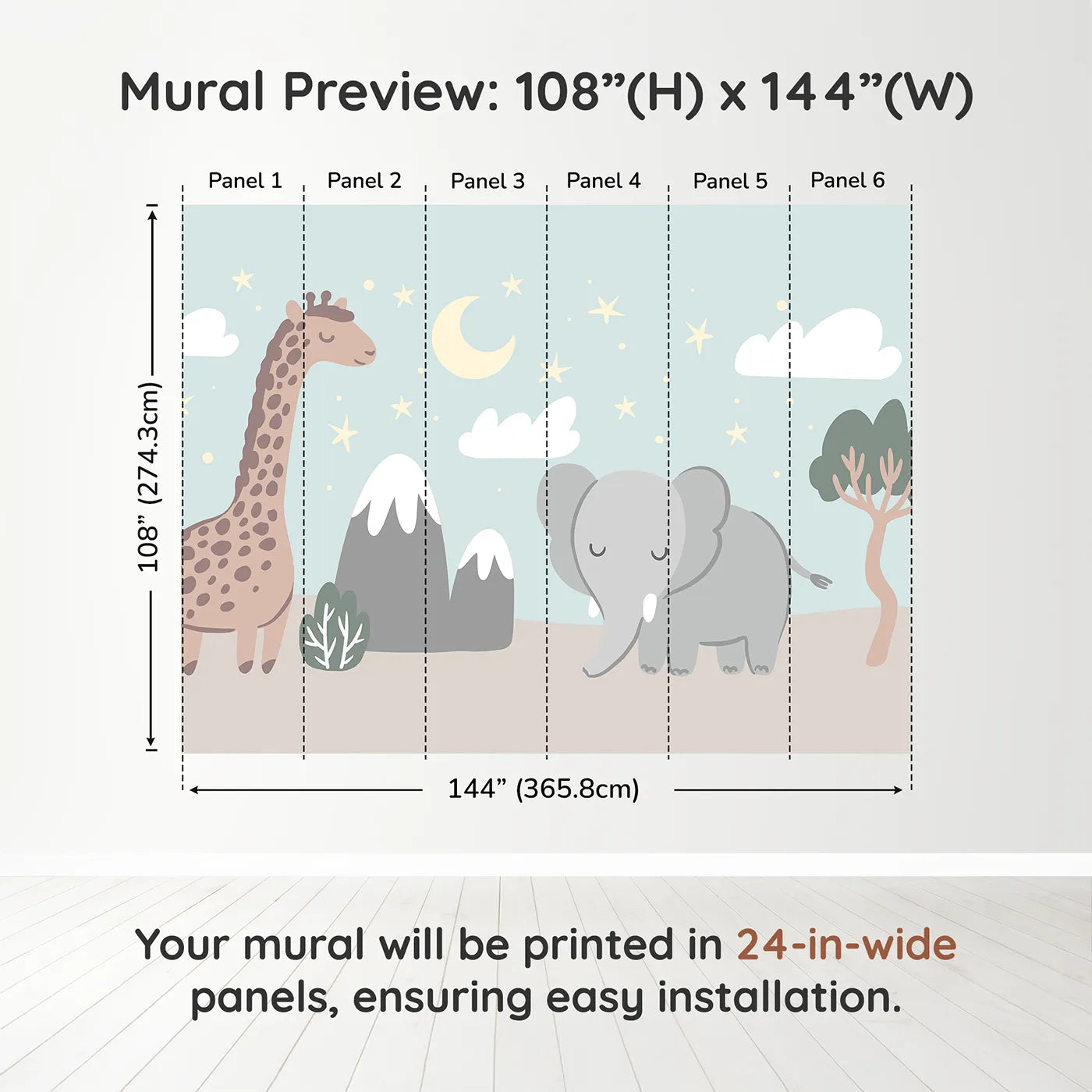 Mural Preview: 108”(H) x 144”(W)

Panel 1 Panel 2 Panel 3 Panel 4 Panel 5 Panel 6

108” (274.3cm)

144” (365.8cm)

Your mural will be printed in 24-in-wide panels, ensuring easy installation.